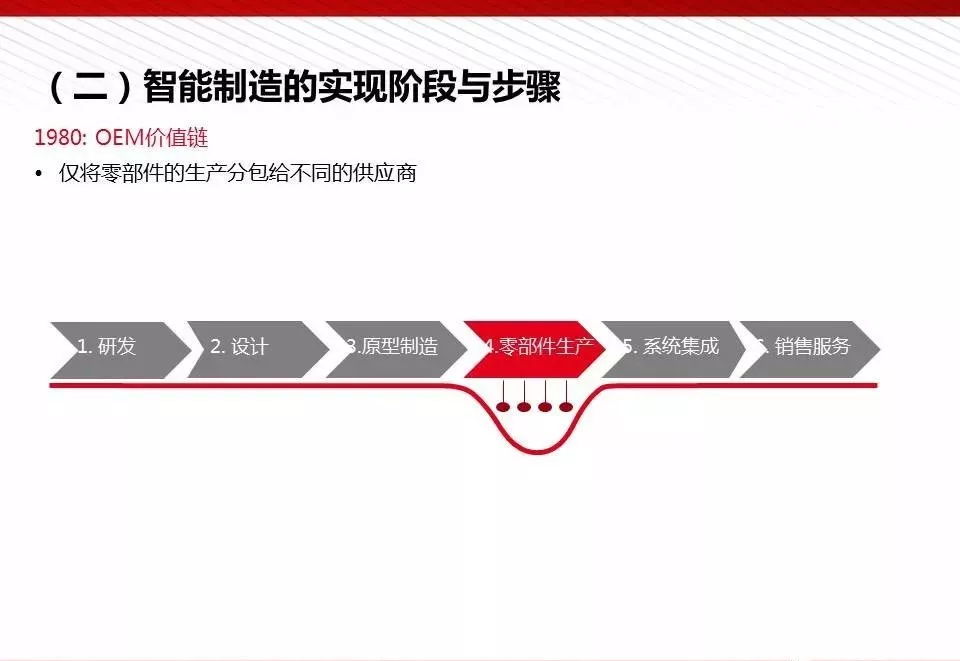 （二）智能制造的实现阶段与步骤

1980: OEM价值链

• 仅将零部件的生产分包给不同的供应商

1. 研发
2. 设计
3.原型制造
4.零部件生产
5. 系统集成
6. 销售服务